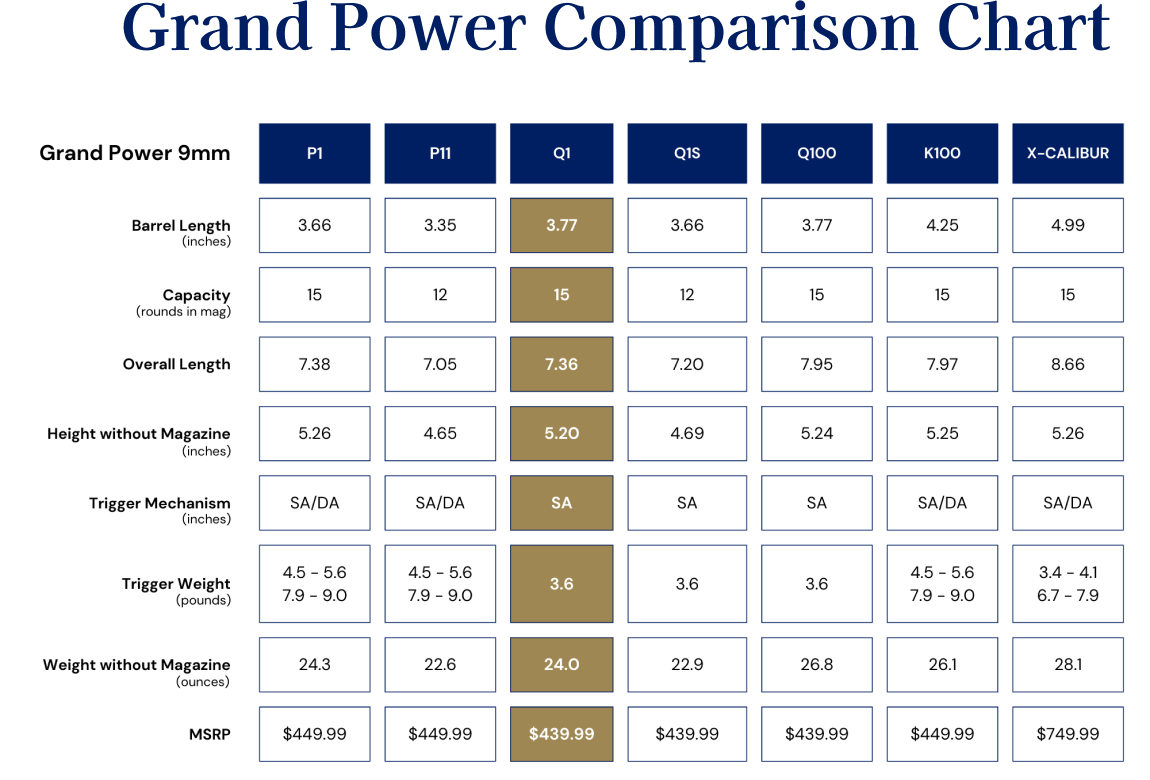 Grand Power Comparison Chart

| Grand Power 9mm | P1 | P11 | Q1 | Q1S | Q100 | K100 | X-CALIBUR |
|---|---|---|---|---|---|---|---|
| Barrel Length (inches) | 3.66 | 3.35 | 3.77 | 3.66 | 3.77 | 4.25 | 4.99 |
| Capacity (rounds in mag) | 15 | 12 | 15 | 12 | 15 | 15 | 15 |
| Overall Length | 7.38 | 7.05 | 7.36 | 7.20 | 7.95 | 7.97 | 8.66 |
| Height without Magazine (inches) | 5.26 | 4.65 | 5.20 | 4.69 | 5.24 | 5.25 | 5.26 |
| Trigger Mechanism (inches) | SA/DA | SA/DA | SA | SA | SA | SA/DA | SA/DA |
| Trigger Weight (pounds) | 4.5 - 5.6 7.9 - 9.0 | 4.5 - 5.6 7.9 - 9.0 | 3.6 | 3.6 | 3.6 | 4.5 - 5.6 7.9 - 9.0 | 3.4 - 4.1 6.7 - 7.9 |
| Weight without Magazine (ounces) | 24.3 | 22.6 | 24.0 | 22.9 | 26.8 | 26.1 | 28.1 |
| MSRP | $449.99 | $449.99 | $439.99 | $439.99 | $439.99 | $449.99 | $749.99 |